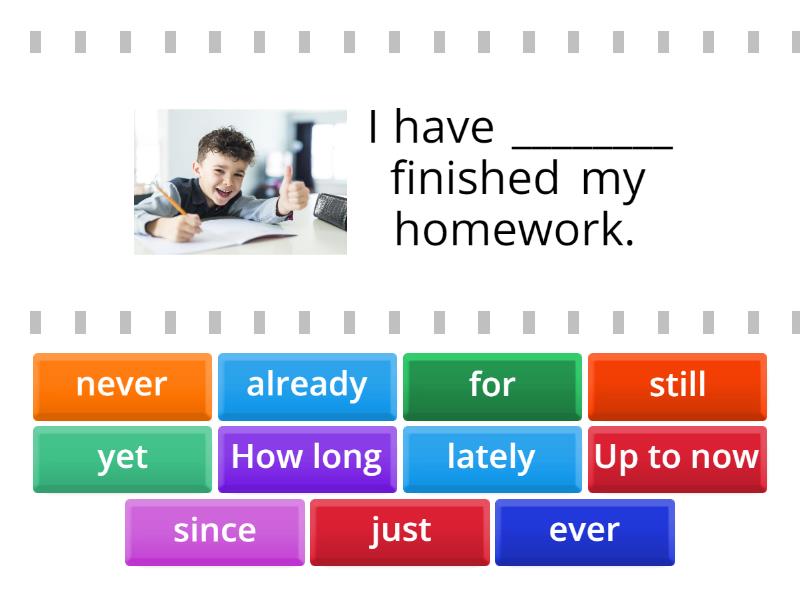 I have ________ finished my homework.

never
already
for
still
yet
How long
lately
Up to now
since
just
ever